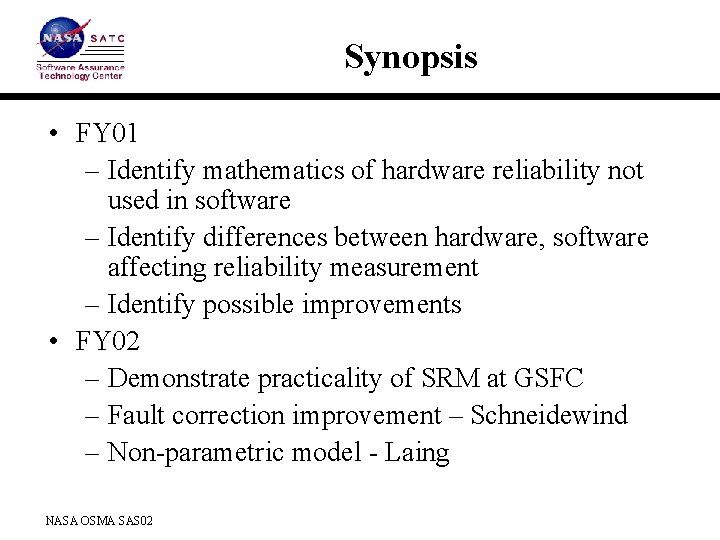 NASA SATC
Software Assurance Technology Center

Synopsis

• FY01
– Identify mathematics of hardware reliability not used in software
– Identify differences between hardware, software affecting reliability measurement
– Identify possible improvements
• FY02
– Demonstrate practicality of SRM at GSFC
– Fault correction improvement – Schneidewind
– Non-parametric model - Laing

NASA OSMA SAS02